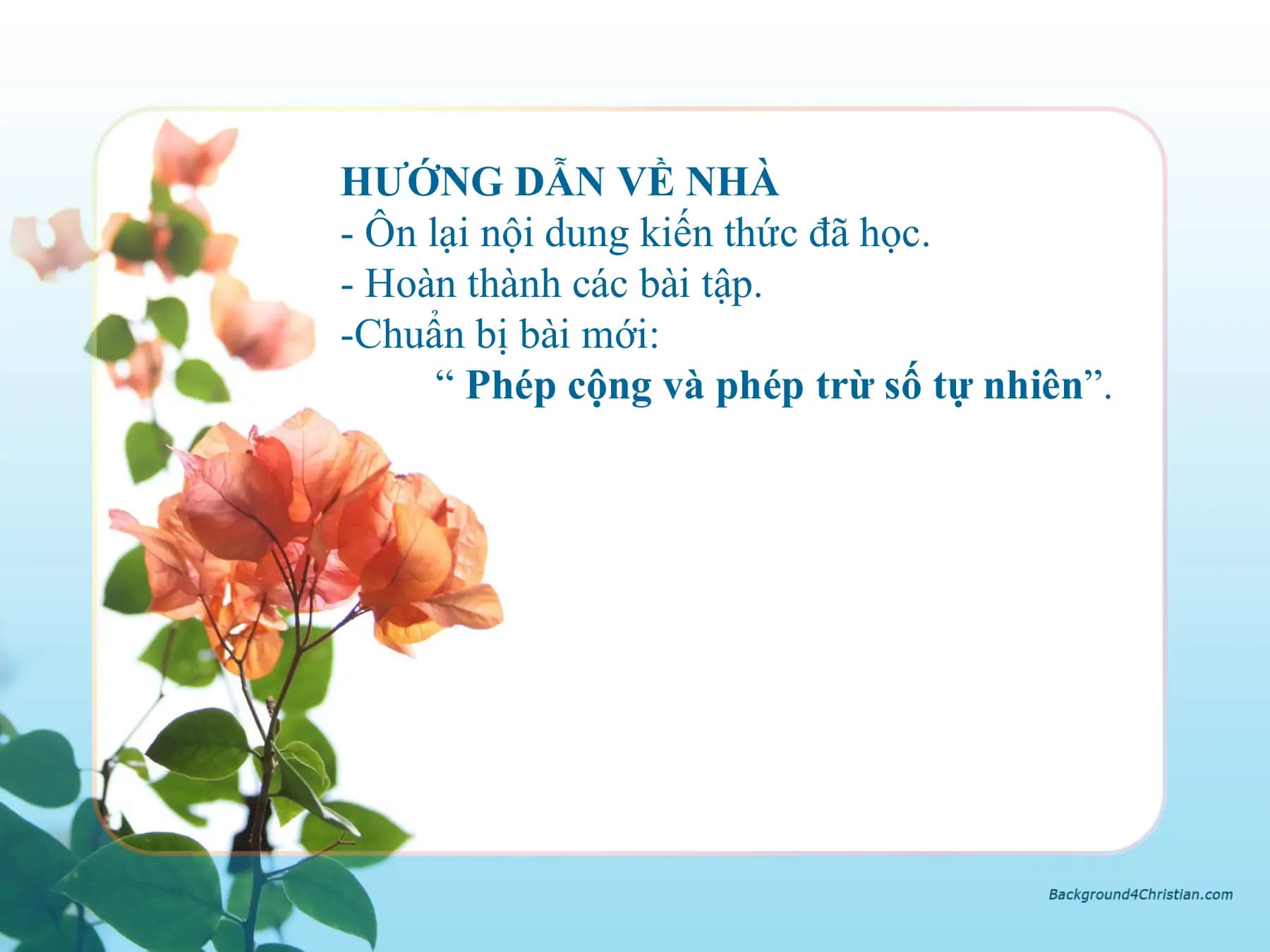 HƯỚNG DẪN VỀ NHÀ
- Ôn lại nội dung kiến thức đã học.
- Hoàn thành các bài tập.
-Chuẩn bị bài mới:
“ Phép cộng và phép trừ số tự nhiên”.

Background4Christian.com